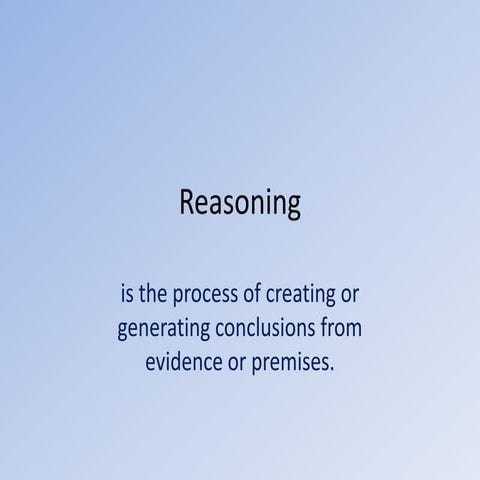 Reasoning

is the process of creating or generating conclusions from evidence or premises.